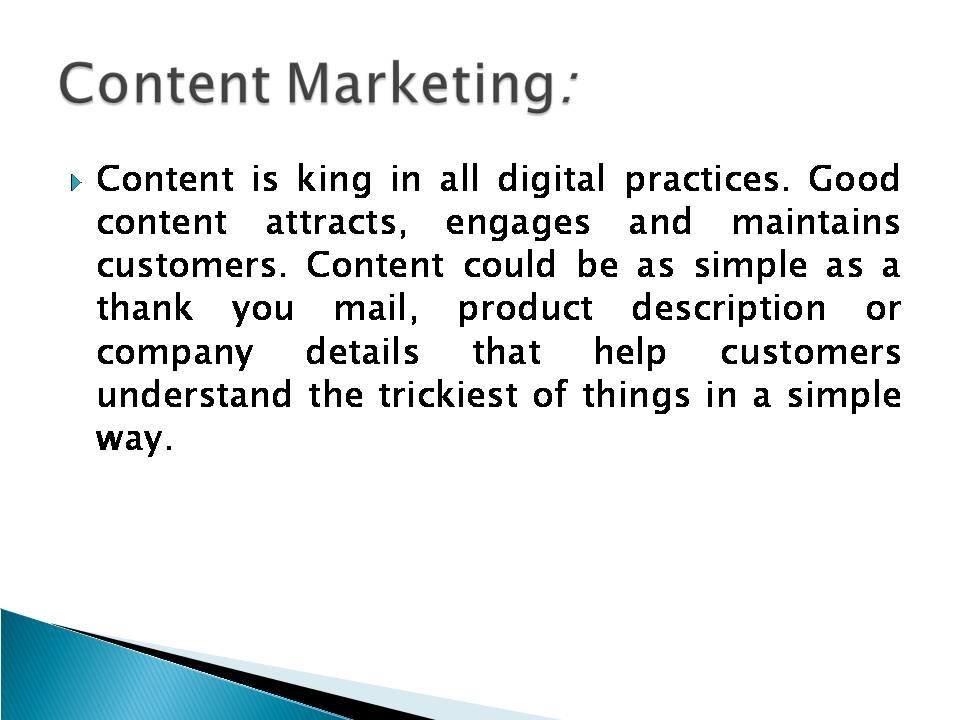 Content Marketing:

Content is king in all digital practices. Good content attracts, engages and maintains customers. Content could be as simple as a thank you mail, product description or company details that help customers understand the trickiest of things in a simple way.